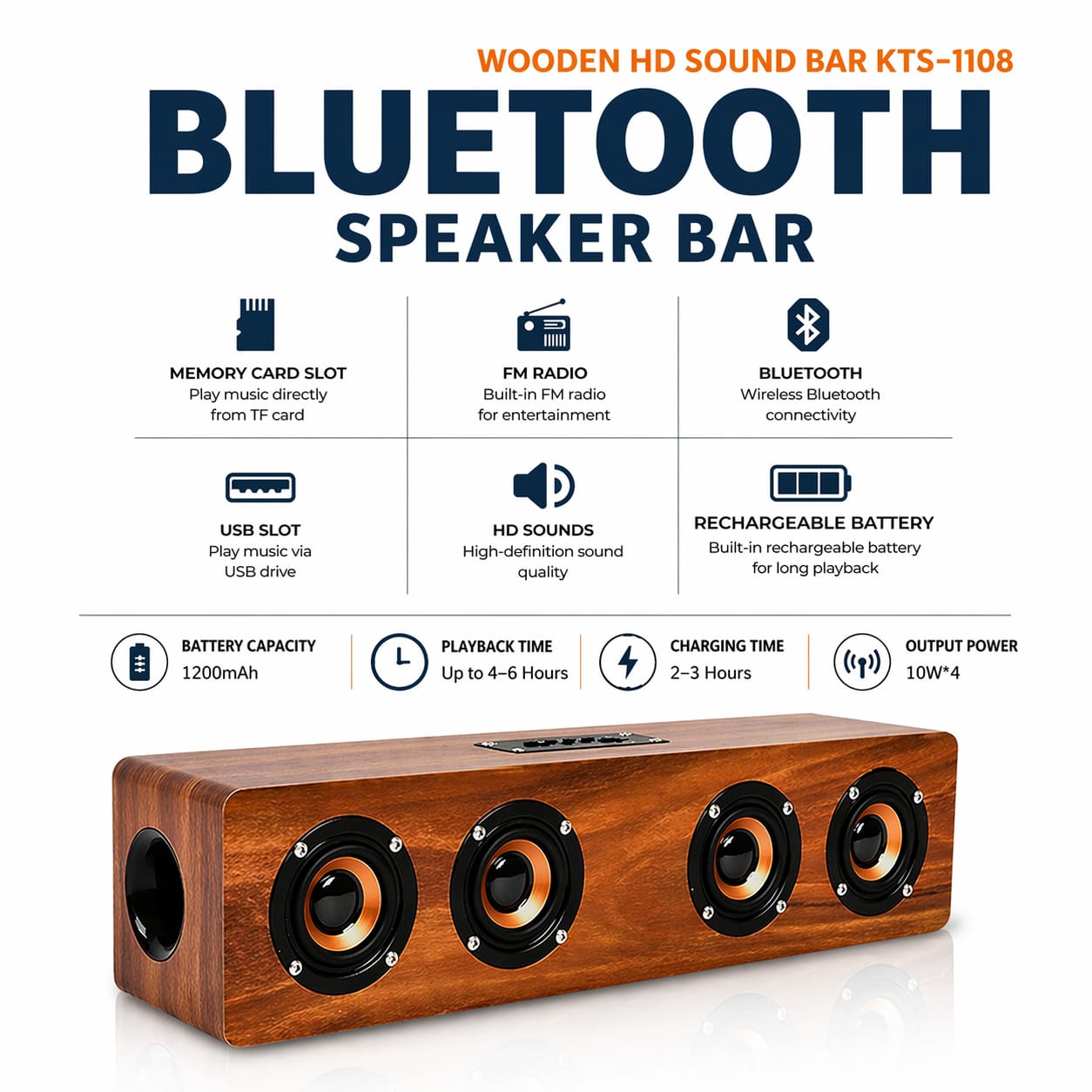 WOODEN HD SOUND BAR KTS-1108

BLUETOOTH

SPEAKER BAR

MEMORY CARD SLOT
Play music directly from TF card

FM RADIO
Built-in FM radio for entertainment

BLUETOOTH
Wireless Bluetooth connectivity

USB SLOT
Play music via USB drive

HD SOUNDS
High-definition sound quality

RECHARGEABLE BATTERY
Built-in rechargeable battery for long playback

BATTERY CAPACITY
1200mAh

PLAYBACK TIME
Up to 4–6 Hours

CHARGING TIME
2–3 Hours

OUTPUT POWER
10W*4